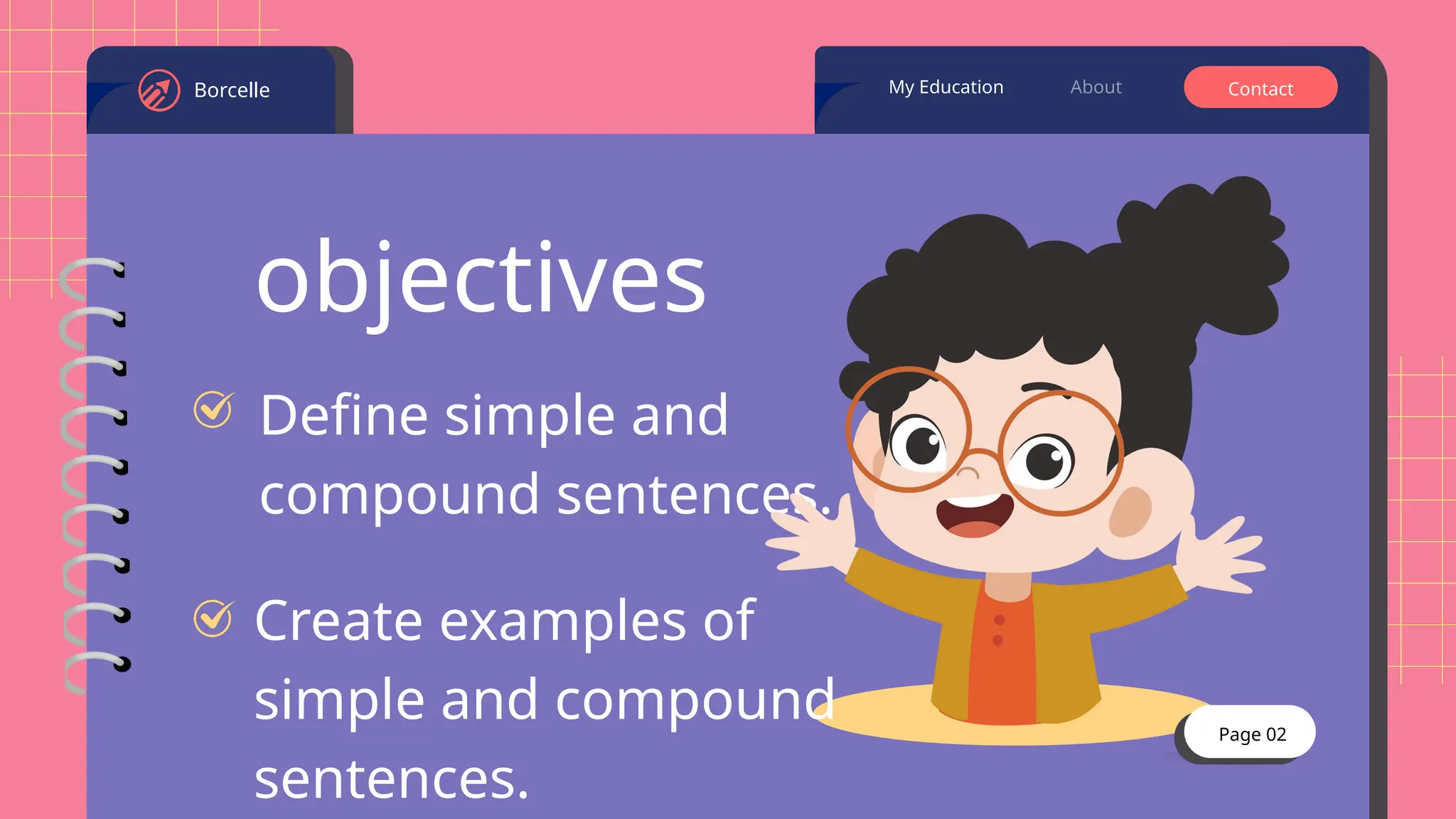 Borcelle

My Education About Contact

objectives

Define simple and compound sentences.

Create examples of simple and compound sentences.

Page 02